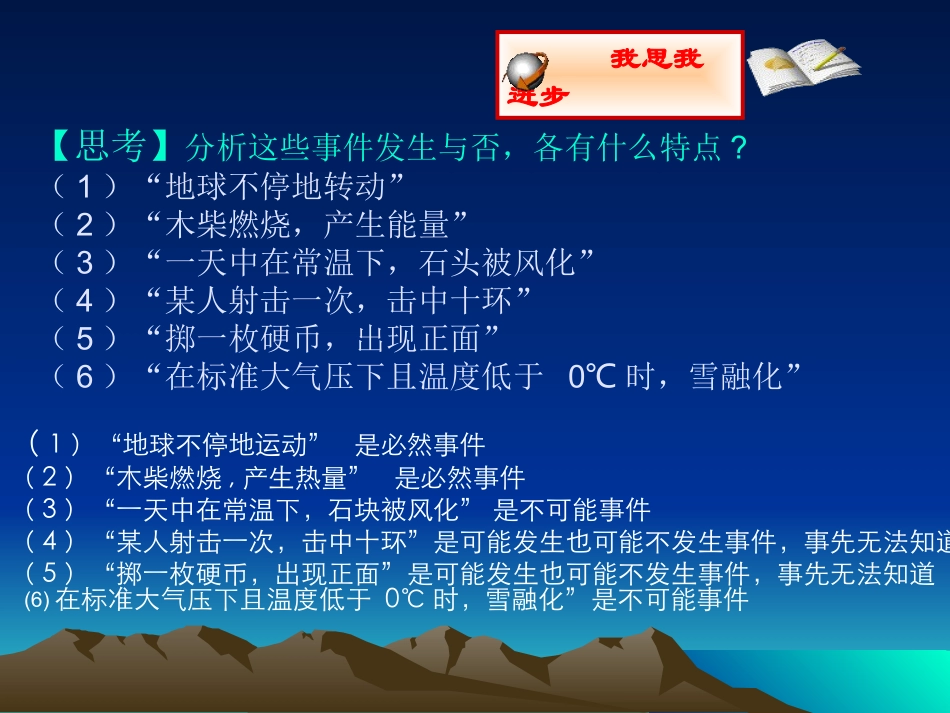 我思我进步

【思考】分析这些事件发生与否，各有什么特点？
（1）“地球不停地转动”
（2）“木柴燃烧，产生能量”
（3）“一天中在常温下，石头被风化”
（4）“某人射击一次，击中十环”
（5）“掷一枚硬币，出现正面”
（6）“在标准大气压下且温度低于 0℃ 时，雪融化”

（1）“地球不停地运动” 是必然事件
（2）“木柴燃烧，产生热量” 是必然事件
（3）“一天中在常温下，石块被风化” 是不可能事件
（4）“某人射击一次，击中十环”是可能发生也可能不发生事件，事先无法知道
（5）“掷一枚硬币，出现正面”是可能发生也可能不发生事件，事先无法知道
(6) 在标准大气压下且温度低于 0℃ 时，雪融化”是不可能事件